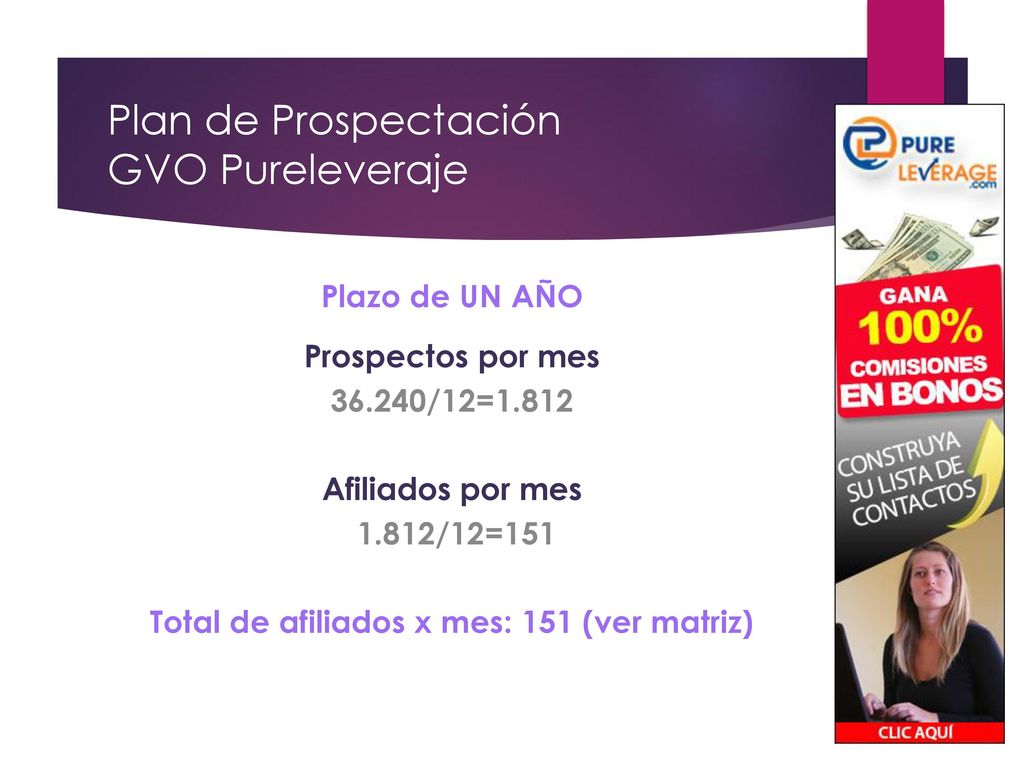 Plan de Prospectación
GVO Pureleveraje

Plazo de UN AÑO

Prospectos por mes
36.240/12=1.812

Afiliados por mes
1.812/12=151

Total de afiliados x mes: 151 (ver matriz)

PURE LEVERAGE .com

GANA 100% COMISIONES EN BONOS

CONSTRUYA SU LISTA DE CONTACTOS

CLIC AQUÍ